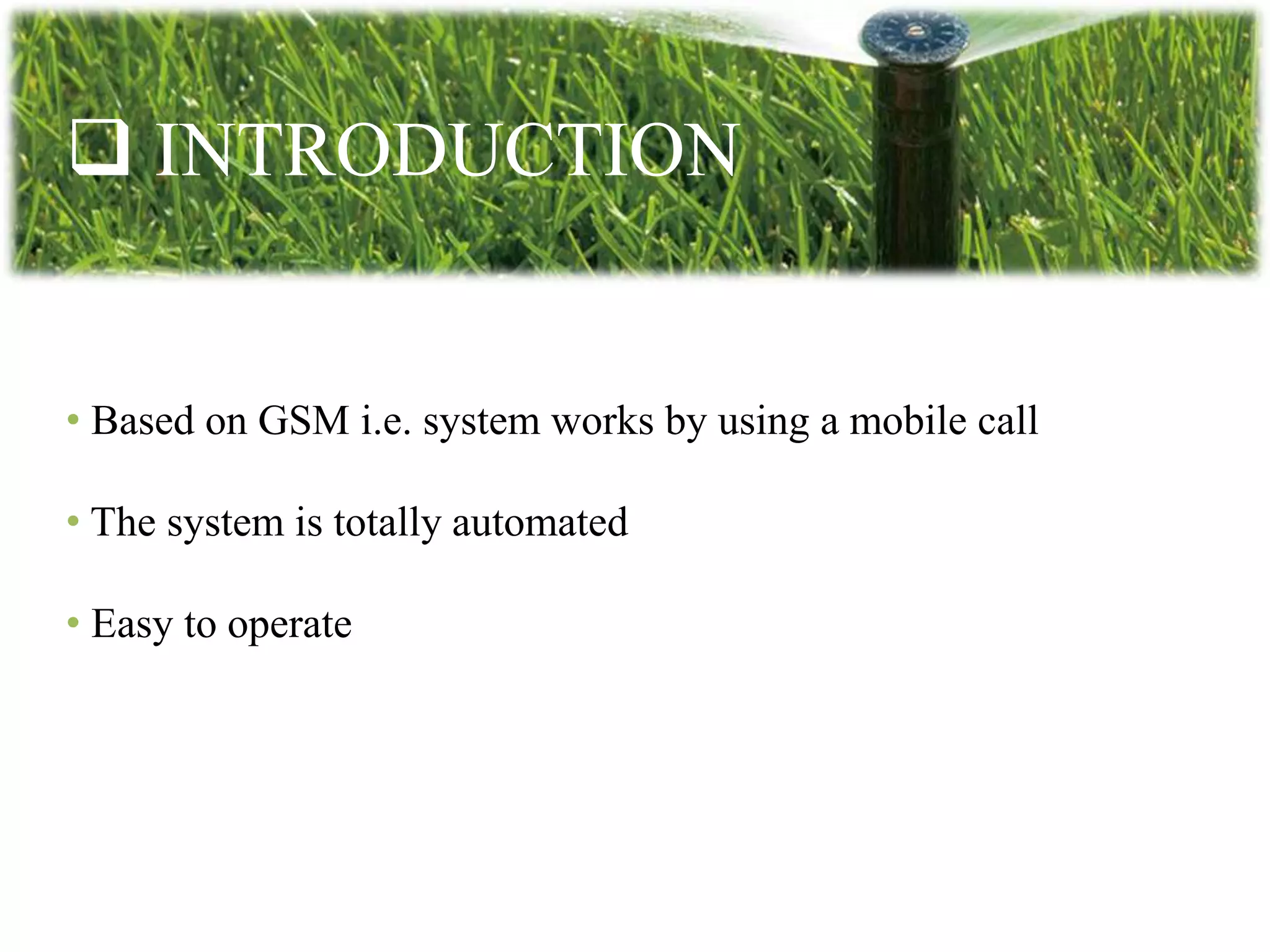 ❑ INTRODUCTION

• Based on GSM i.e. system works by using a mobile call

• The system is totally automated

• Easy to operate